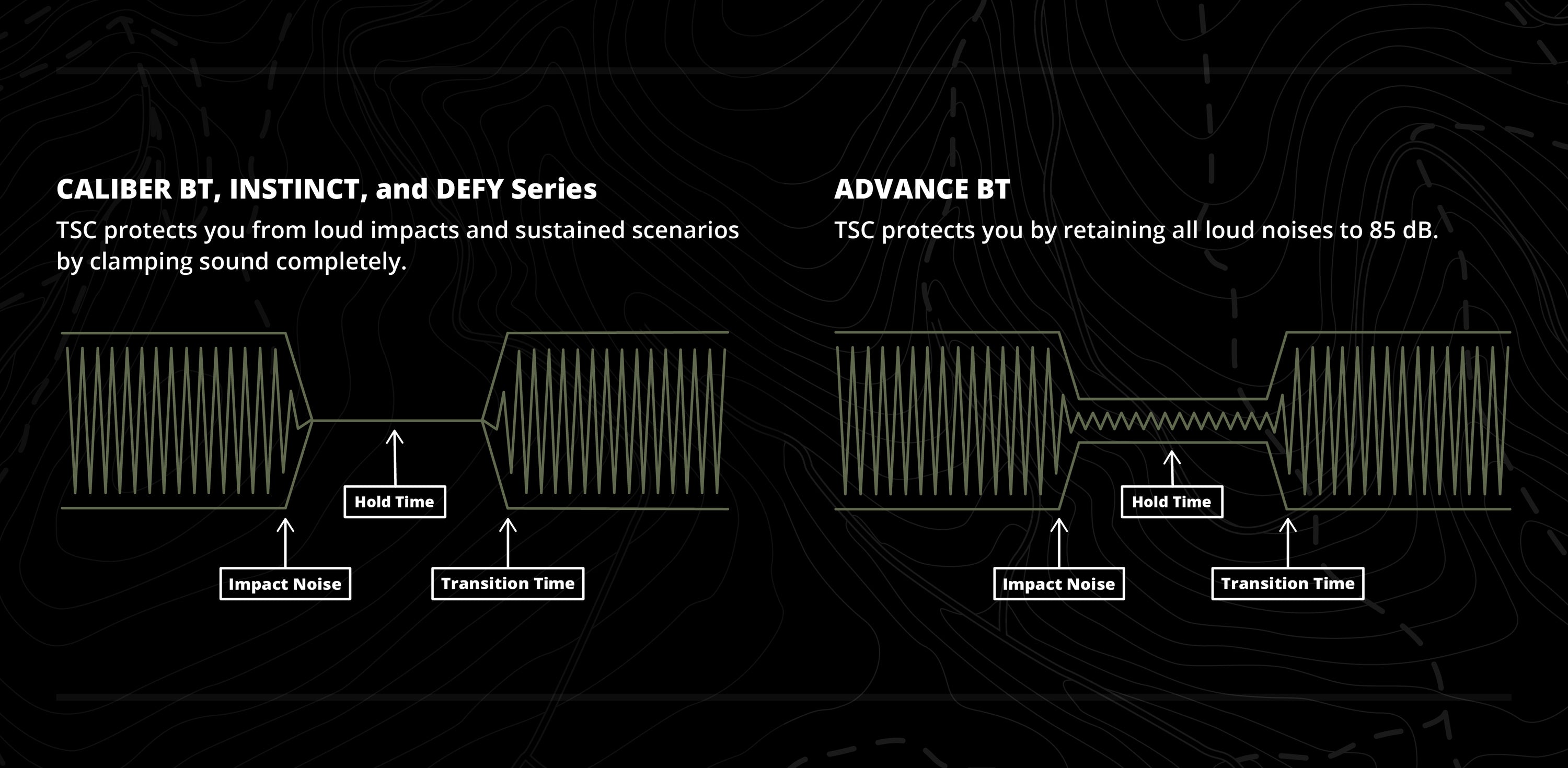 CALIBER BT, INSTINCT, and DEFY Series

TSC protects you from loud impacts and sustained scenarios by clamping sound completely.

Hold Time

Impact Noise

Transition Time

ADVANCE BT

TSC protects you by retaining all loud noises to 85 dB.

Hold Time

Impact Noise

Transition Time